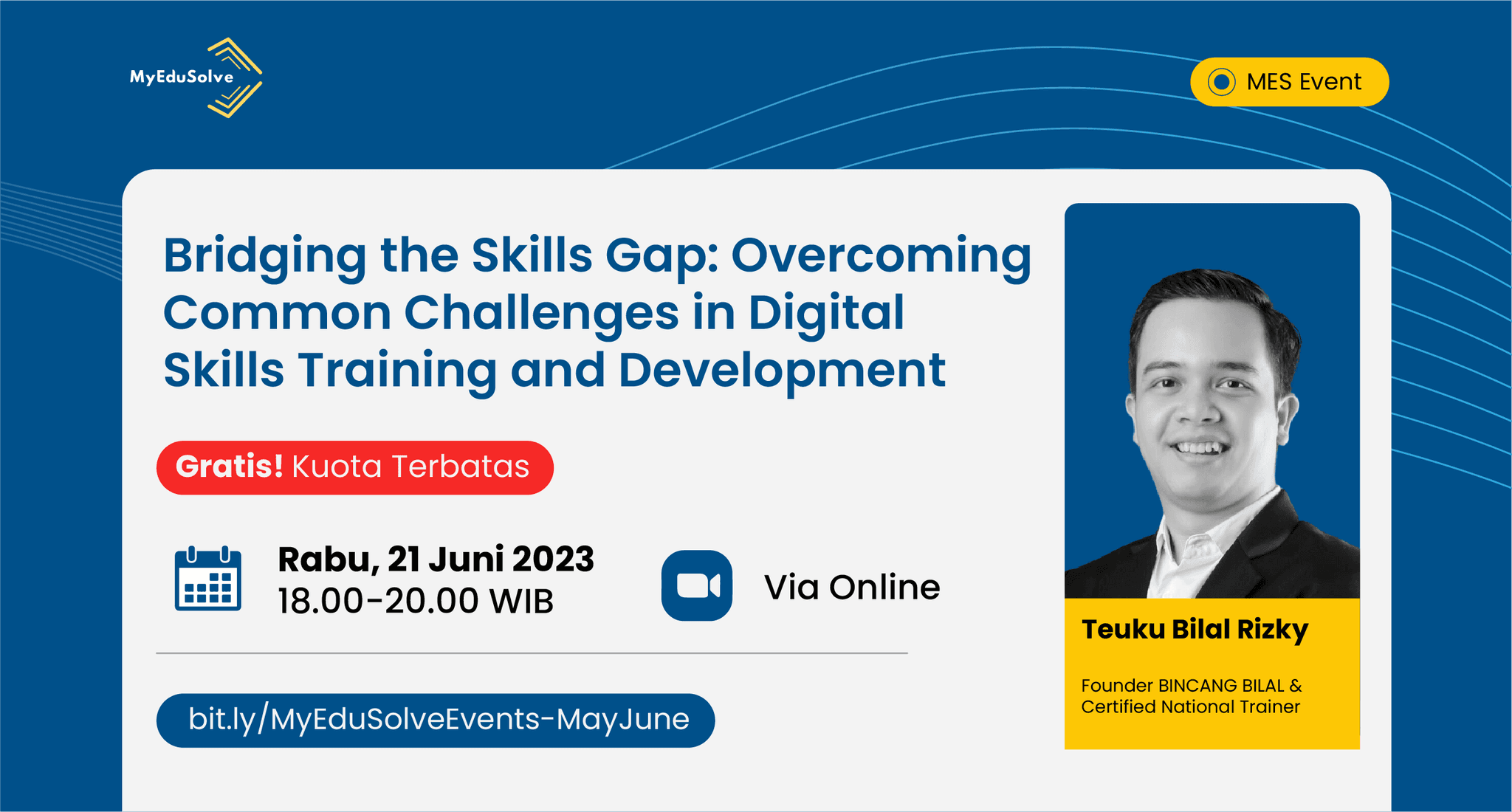 MyEduSolve

MES Event

Bridging the Skills Gap: Overcoming Common Challenges in Digital Skills Training and Development

Gratis! Kuota Terbatas

Rabu, 21 Juni 2023
18.00-20.00 WIB

Via Online

bit.ly/MyEduSolveEvents-MayJune

Teuku Bilal Rizky

Founder BINCANG BILAL & Certified National Trainer